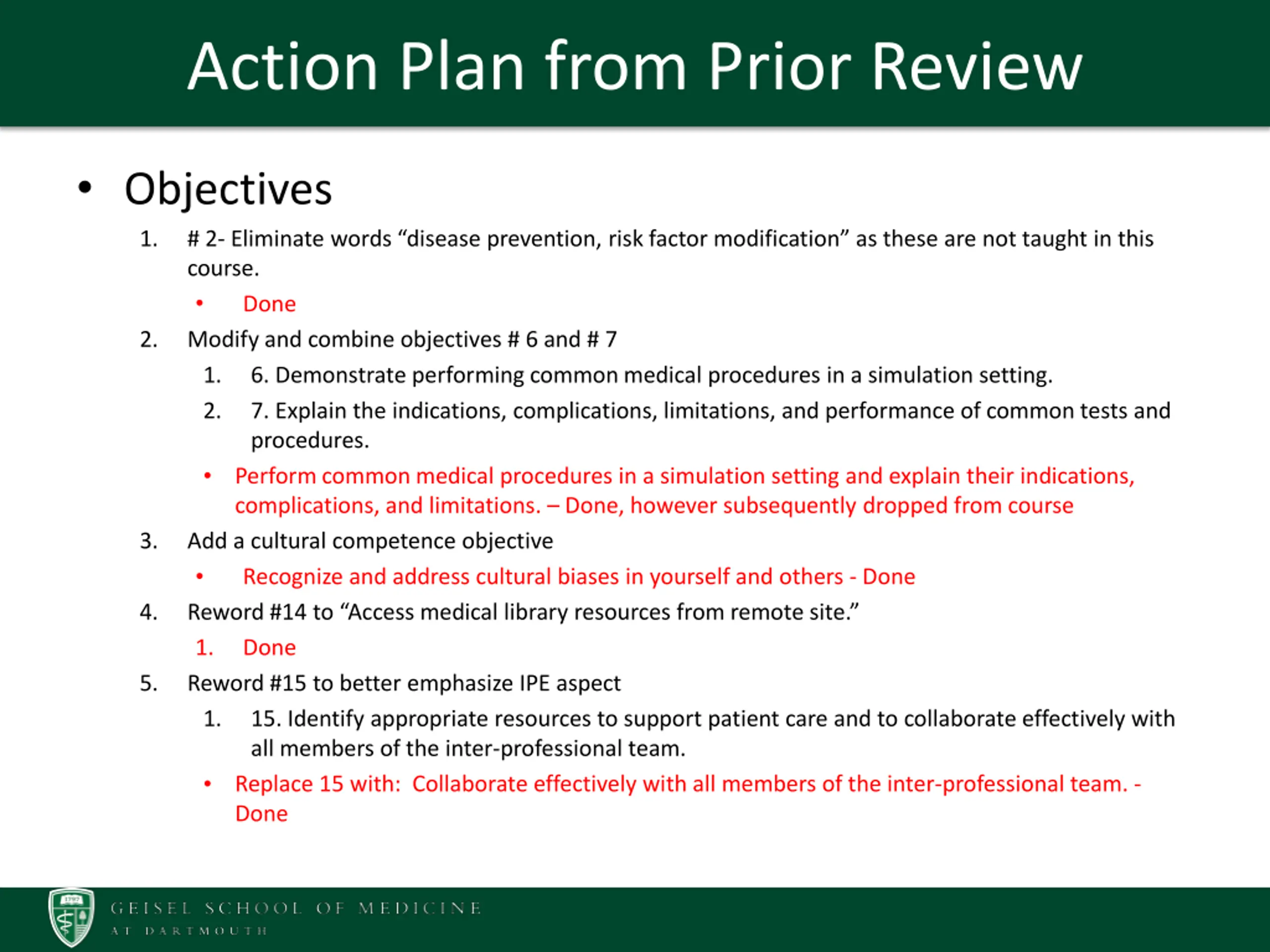 Action Plan from Prior Review

• Objectives

1. # 2- Eliminate words “disease prevention, risk factor modification” as these are not taught in this course.
   • Done
2. Modify and combine objectives # 6 and # 7
   1. 6. Demonstrate performing common medical procedures in a simulation setting.
   2. 7. Explain the indications, complications, limitations, and performance of common tests and procedures.
   • Perform common medical procedures in a simulation setting and explain their indications, complications, and limitations. – Done, however subsequently dropped from course
3. Add a cultural competence objective
   • Recognize and address cultural biases in yourself and others - Done
4. Reword #14 to “Access medical library resources from remote site.”
   1. Done
5. Reword #15 to better emphasize IPE aspect
   1. 15. Identify appropriate resources to support patient care and to collaborate effectively with all members of the inter-professional team.
   • Replace 15 with: Collaborate effectively with all members of the inter-professional team. - Done

1797
GEISEL SCHOOL OF MEDICINE
AT DARTMOUTH